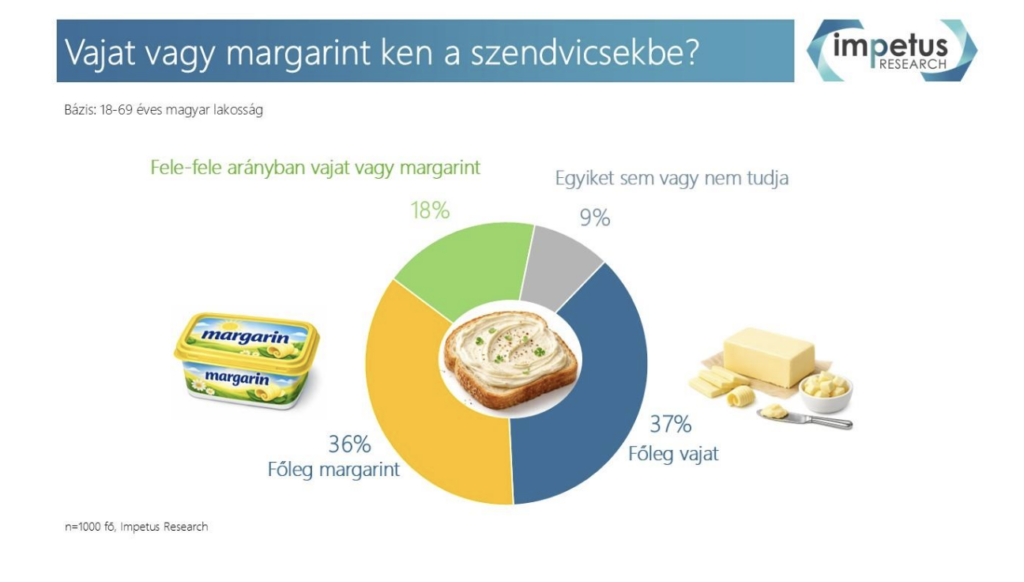 Vajat vagy margarint ken a szendvicsekbe?

impetus RESEARCH

Bázis: 18-69 éves magyar lakosság

Fele-fele arányban vajat vagy margarint
18%

Egyiket sem vagy nem tudja
9%

margarin
margarin

36%
Főleg margarint

37%
Főleg vajat

n=1000 fő, Impetus Research